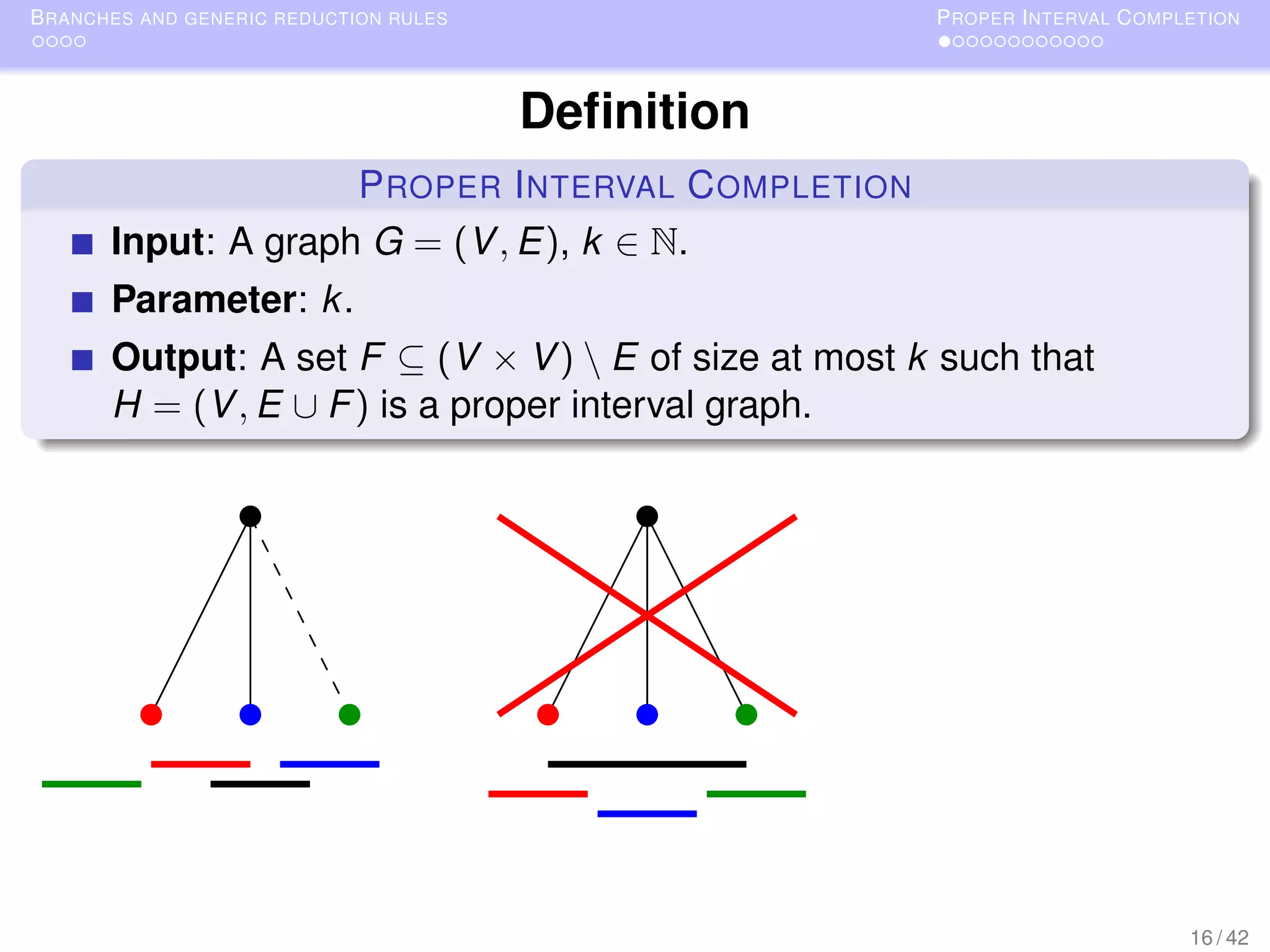 BRANCHES AND GENERIC REDUCTION RULES

PROPER INTERVAL COMPLETION

Definition

PROPER INTERVAL COMPLETION

Input: A graph $G = (V, E)$, $k \in \mathbb{N}$.

Parameter: $k$.

Output: A set $F \subseteq (V \times V) \setminus E$ of size at most $k$ such that $H = (V, E \cup F)$ is a proper interval graph.

16 / 42